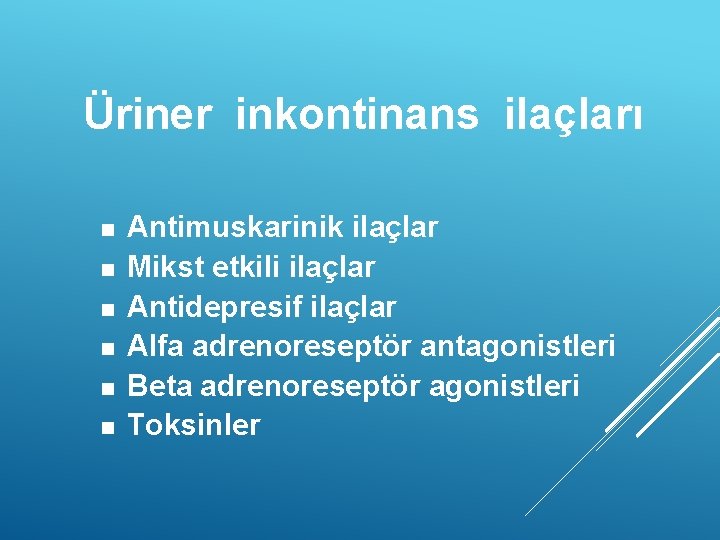 Üriner inkontinans ilaçları

- Antimuskarinik ilaçlar
- Mikst etkili ilaçlar
- Antidepresif ilaçlar
- Alfa adrenoreseptör antagonistleri
- Beta adrenoreseptör agonistleri
- Toksinler